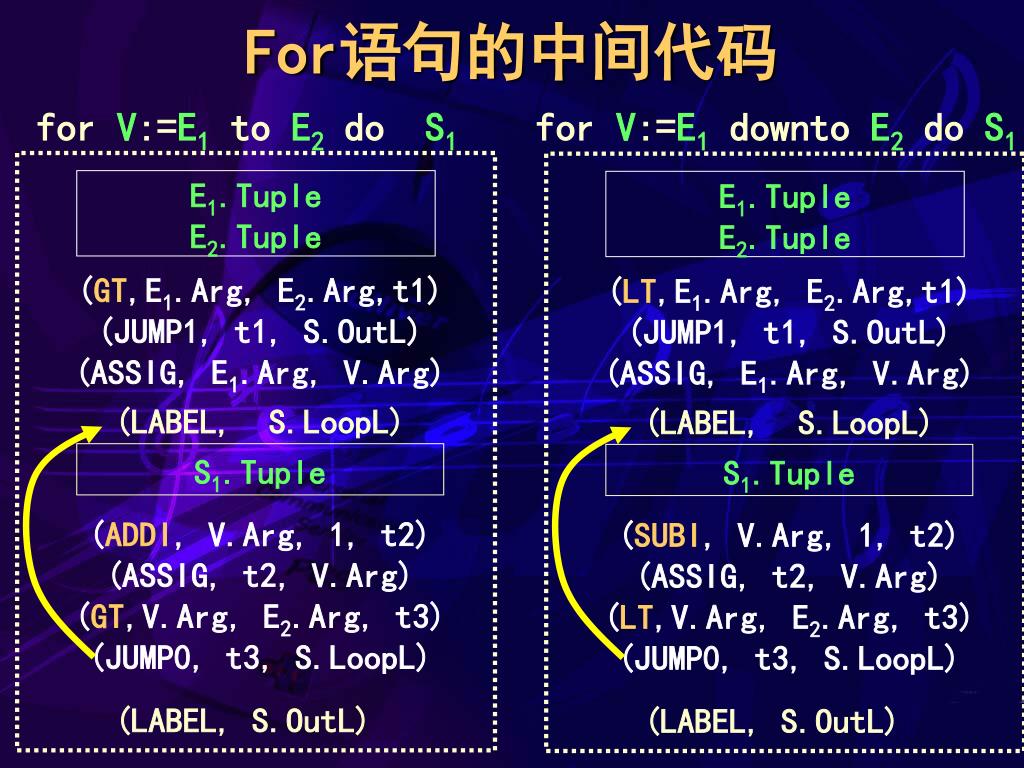 For语句的中间代码

for V:=$E_1$ to $E_2$ do $S_1$

$E_1$.Tuple
$E_2$.Tuple

(GT,$E_1$.Arg, $E_2$.Arg,t1)
(JUMP1, t1, S.OutL)
(ASSIG, $E_1$.Arg, V.Arg)
(LABEL, S.LoopL)

$S_1$.Tuple

(ADDI, V.Arg, 1, t2)
(ASSIG, t2, V.Arg)
(GT,V.Arg, $E_2$.Arg, t3)
(JUMP0, t3, S.LoopL)

(LABEL, S.OutL)

for V:=$E_1$ downto $E_2$ do $S_1$

$E_1$.Tuple
$E_2$.Tuple

(LT,$E_1$.Arg, $E_2$.Arg,t1)
(JUMP1, t1, S.OutL)
(ASSIG, $E_1$.Arg, V.Arg)
(LABEL, S.LoopL)

$S_1$.Tuple

(SUBI, V.Arg, 1, t2)
(ASSIG, t2, V.Arg)
(LT,V.Arg, $E_2$.Arg, t3)
(JUMP0, t3, S.LoopL)

(LABEL, S.OutL)